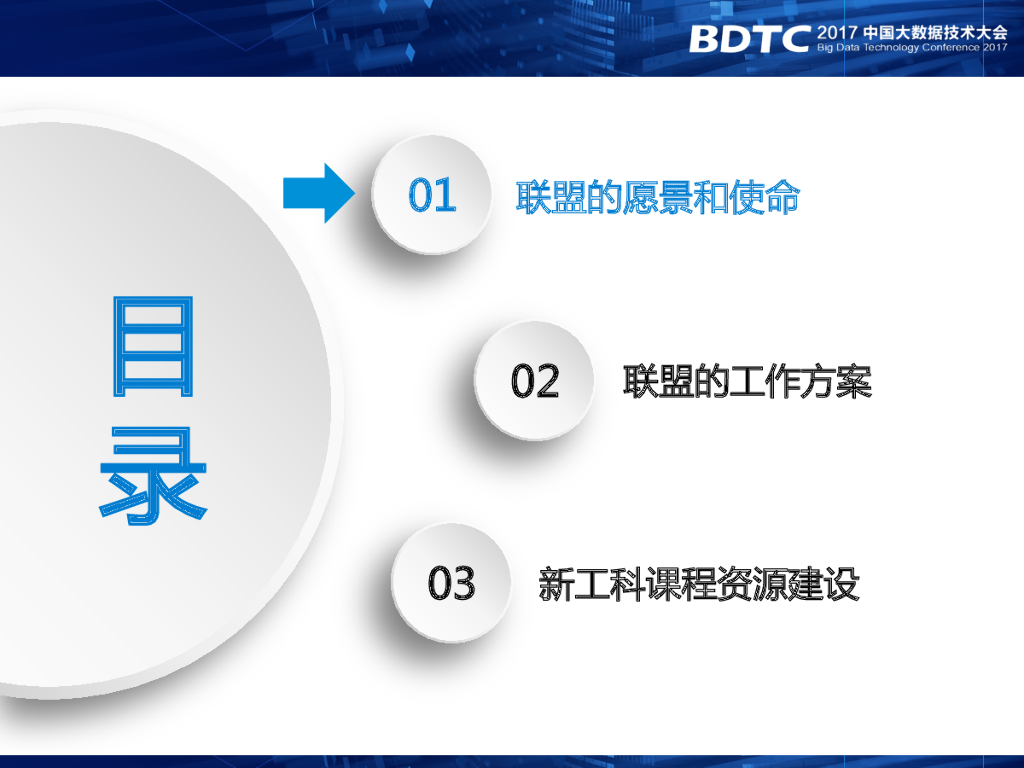 BDTC 2017 中国大数据技术大会
Big Data Technology Conference 2017

目录

01 联盟的愿景和使命

02 联盟的工作方案

03 新工科课程资源建设